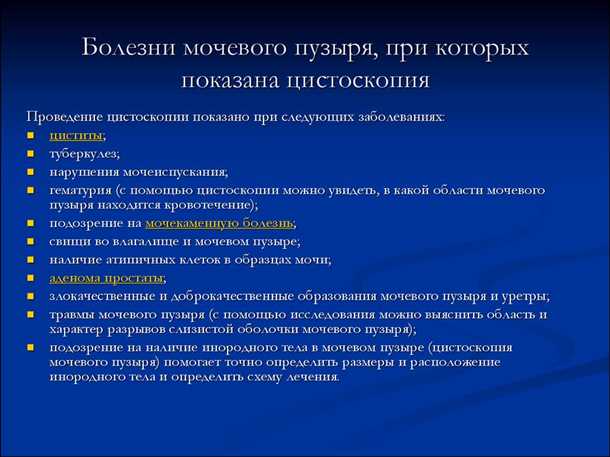 Болезни мочевого пузыря, при которых показана цистоскопия

Проведение цистоскопии показано при следующих заболеваниях:

- циститы;
- туберкулез;
- нарушения мочеиспускания;
- гематурия (с помощью цистоскопии можно увидеть, в какой области мочевого пузыря находится кровотечение);
- подозрение на мочекаменную болезнь;
- свищи во влагалище и мочевом пузыре;
- наличие атипичных клеток в образцах мочи;
- аденома простаты;
- злокачественные и доброкачественные образования мочевого пузыря и уретры;
- травмы мочевого пузыря (с помощью исследования можно выяснить область и характер разрывов слизистой оболочки мочевого пузыря);
- подозрение на наличие инородного тела в мочевом пузыре (цистоскопия мочевого пузыря) помогает точно определить размеры и расположение инородного тела и определить схему лечения.